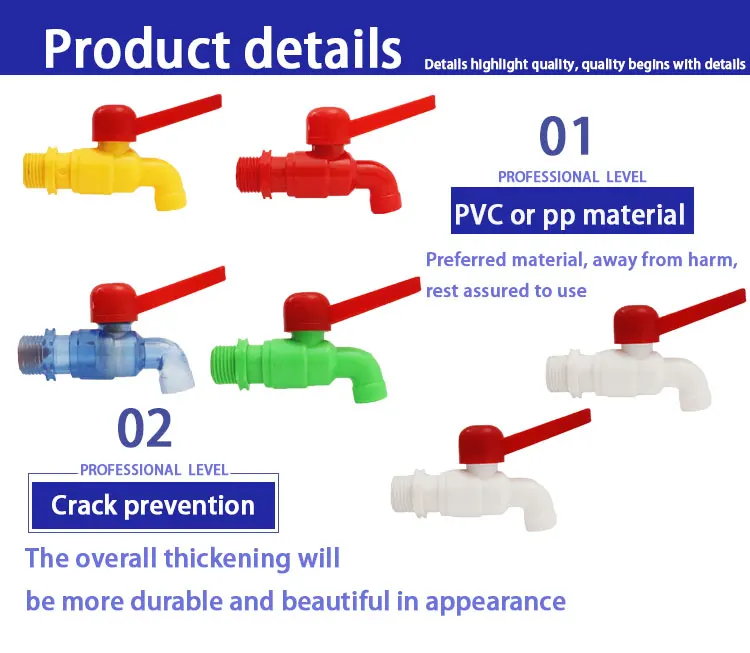 Product details
Details highlight quality, quality begins with details

01
PROFESSIONAL LEVEL
PVC or pp material
Preferred material, away from harm, rest assured to use

02
PROFESSIONAL LEVEL
Crack prevention
The overall thickening will be more durable and beautiful in appearance